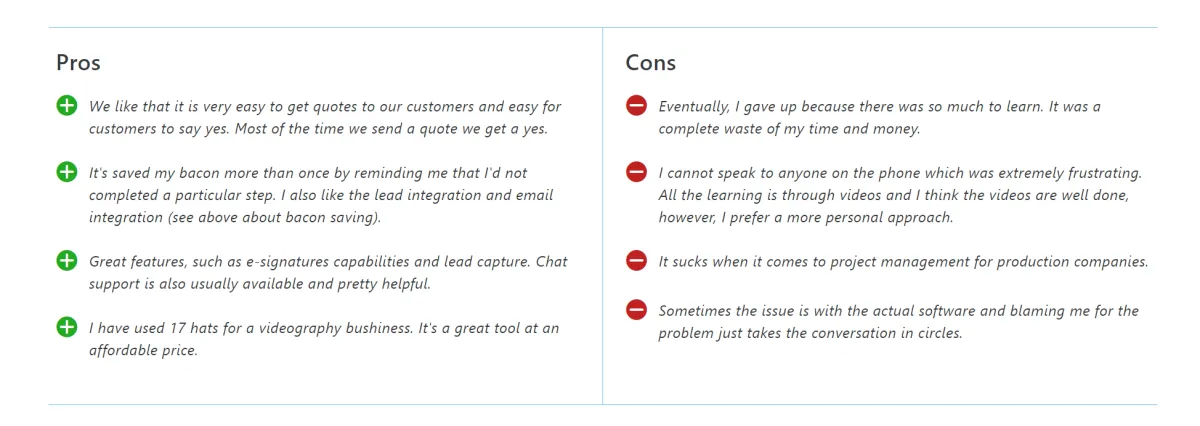 Pros

We like that it is very easy to get quotes to our customers and easy for customers to say yes. Most of the time we send a quote we get a yes.

It's saved my bacon more than once by reminding me that I'd not completed a particular step. I also like the lead integration and email integration (see above about bacon saving).

Great features, such as e-signatures capabilities and lead capture. Chat support is also usually available and pretty helpful.

I have used 17 hats for a videography bushiness. It's a great tool at an affordable price.

Cons

Eventually, I gave up because there was so much to learn. It was a complete waste of my time and money.

I cannot speak to anyone on the phone which was extremely frustrating. All the learning is through videos and I think the videos are well done, however, I prefer a more personal approach.

It sucks when it comes to project management for production companies.

Sometimes the issue is with the actual software and blaming me for the problem just takes the conversation in circles.